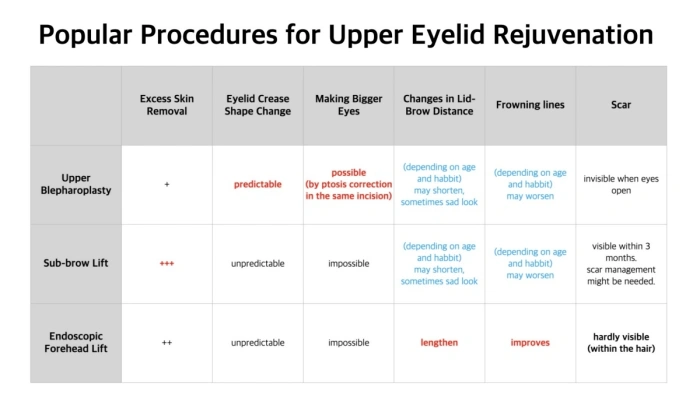 Popular Procedures for Upper Eyelid Rejuvenation

| | Excess Skin Removal | Eyelid Crease Shape Change | Making Bigger Eyes | Changes in Lid-Brow Distance | Frowning lines | Scar |
|---|---|---|---|---|---|---|
| Upper Blepharoplasty | + | predictable | possible (by ptosis correction in the same incision) | (depending on age and habbit) may shorten, sometimes sad look | (depending on age and habbit) may worsen | invisible when eyes open |
| Sub-brow Lift | +++ | unpredictable | impossible | (depending on age and habbit) may shorten, sometimes sad look | (depending on age and habbit) may worsen | visible within 3 months. scar management might be needed. |
| Endoscopic Forehead Lift | ++ | unpredictable | impossible | lengthen | improves | hardly visible (within the hair) |